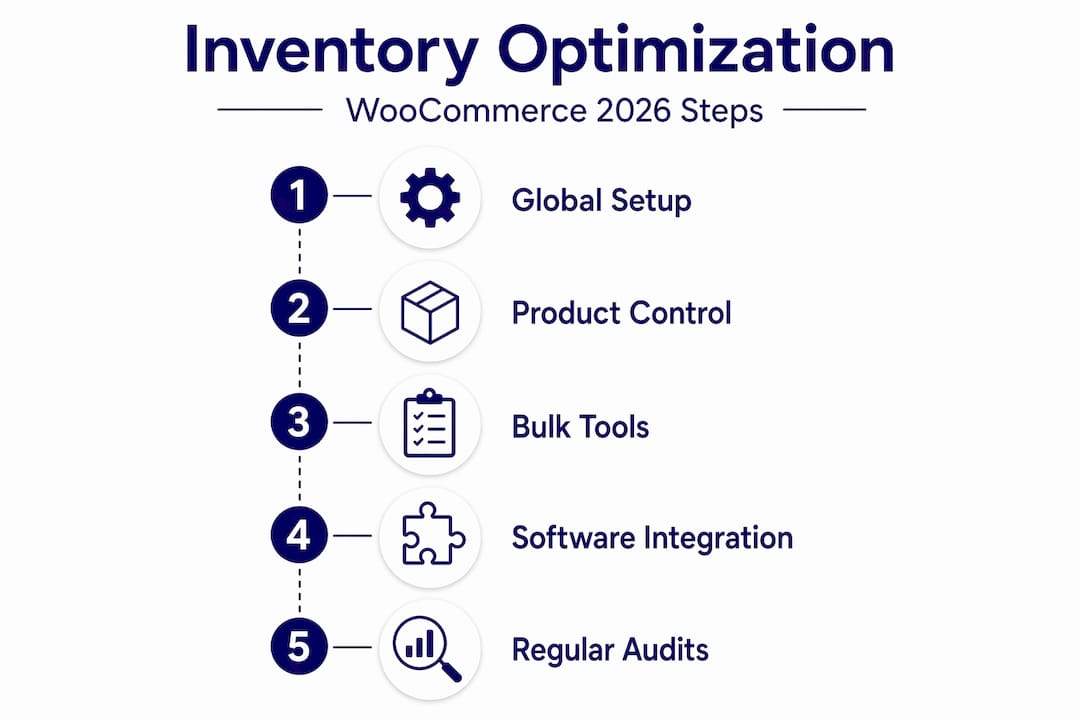 Inventory Optimization

WooCommerce 2026 Steps

1 Global Setup

2 Product Control

3 Bulk Tools

4 Software Integration

5 Regular Audits